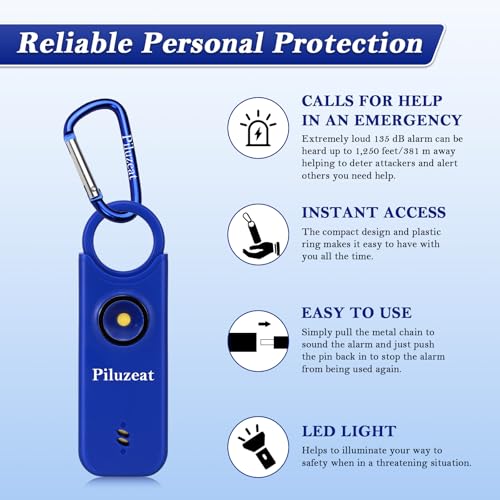 Reliable Personal Protection

Piluzeat

Piluzeat

CALLS FOR HELP IN AN EMERGENCY

Extremely loud 135 dB alarm can be heard up to 1,250 feet/381 m away helping to deter attackers and alert others you need help.

INSTANT ACCESS

The compact design and plastic ring makes it easy to have with you all the time.

EASY TO USE

Simply pull the metal chain to sound the alarm and just push the pin back in to stop the alarm from being used again.

LED LIGHT

Helps to illuminate your way to safety when in a threatening situation.